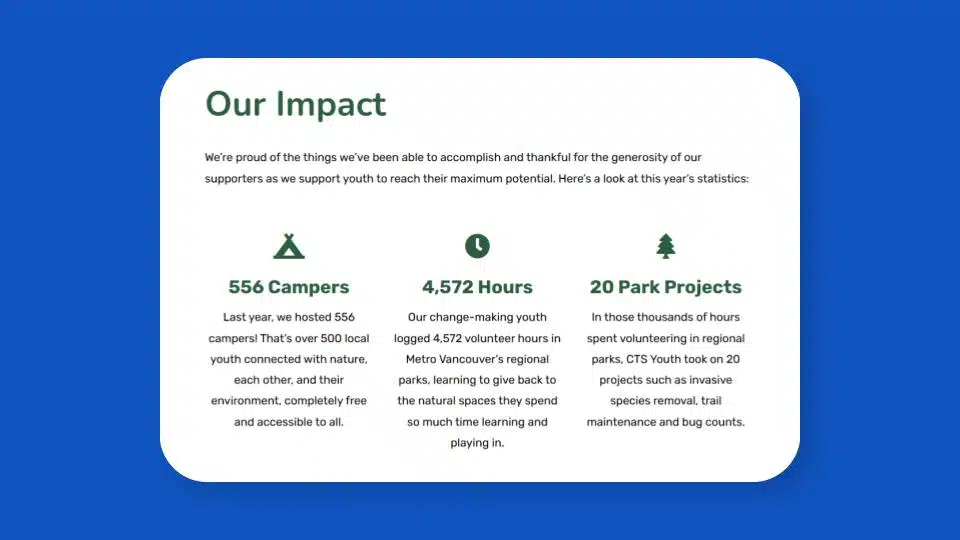 Our Impact

We're proud of the things we've been able to accomplish and thankful for the generosity of our supporters as we support youth to reach their maximum potential. Here's a look at this year's statistics:

556 Campers

Last year, we hosted 556 campers! That's over 500 local youth connected with nature, each other, and their environment, completely free and accessible to all.

4,572 Hours

Our change-making youth logged 4,572 volunteer hours in Metro Vancouver's regional parks, learning to give back to the natural spaces they spend so much time learning and playing in.

20 Park Projects

In those thousands of hours spent volunteering in regional parks, CTS Youth took on 20 projects such as invasive species removal, trail maintenance and bug counts.